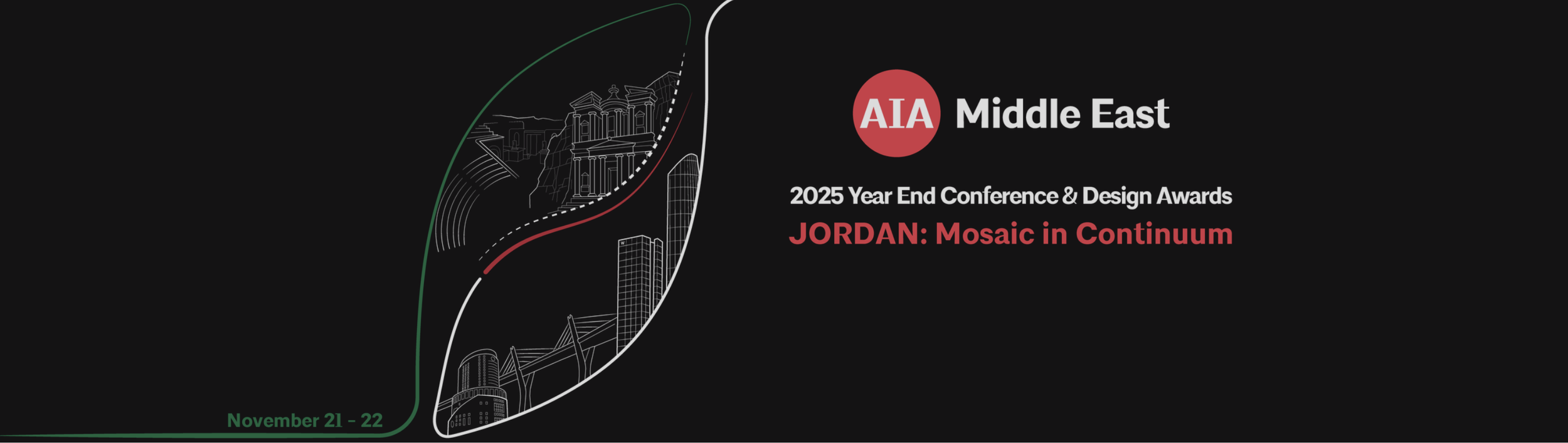 AIA Middle East

2025 Year End Conference & Design Awards

JORDAN: Mosaic in Continuum

November 21 - 22